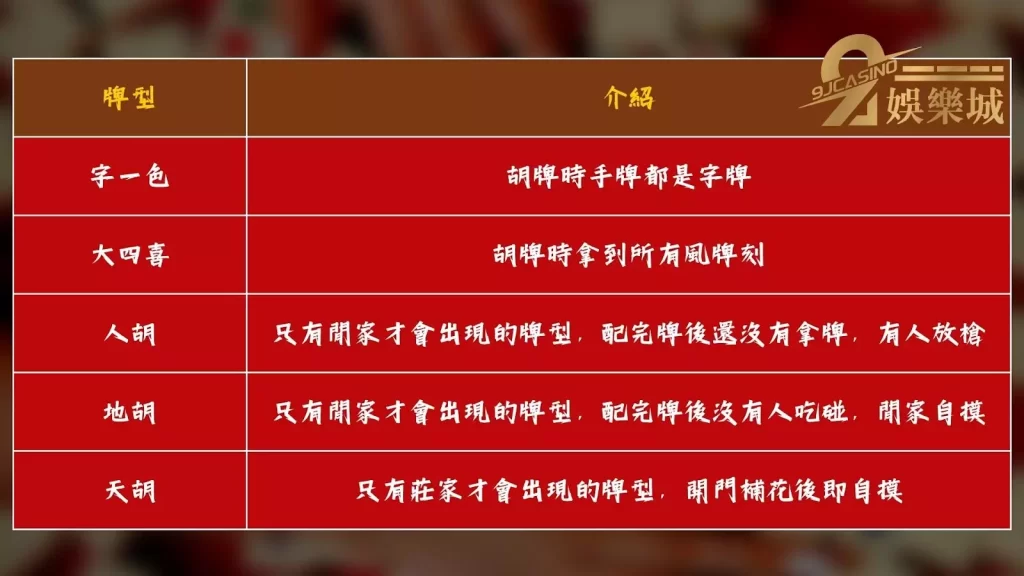 9JCASINO 娛樂城

| 牌型 | 介紹 |
|---|---|
| 字一色 | 胡牌時手牌都是字牌 |
| 大四喜 | 胡牌時拿到所有風牌刻 |
| 人胡 | 只有閒家才會出現的牌型，配完牌後還沒有拿牌，有人放槍 |
| 地胡 | 只有閒家才會出現的牌型，配完牌後沒有人吃碰，閒家自摸 |
| 天胡 | 只有莊家才會出現的牌型，開門補花後即自摸 |